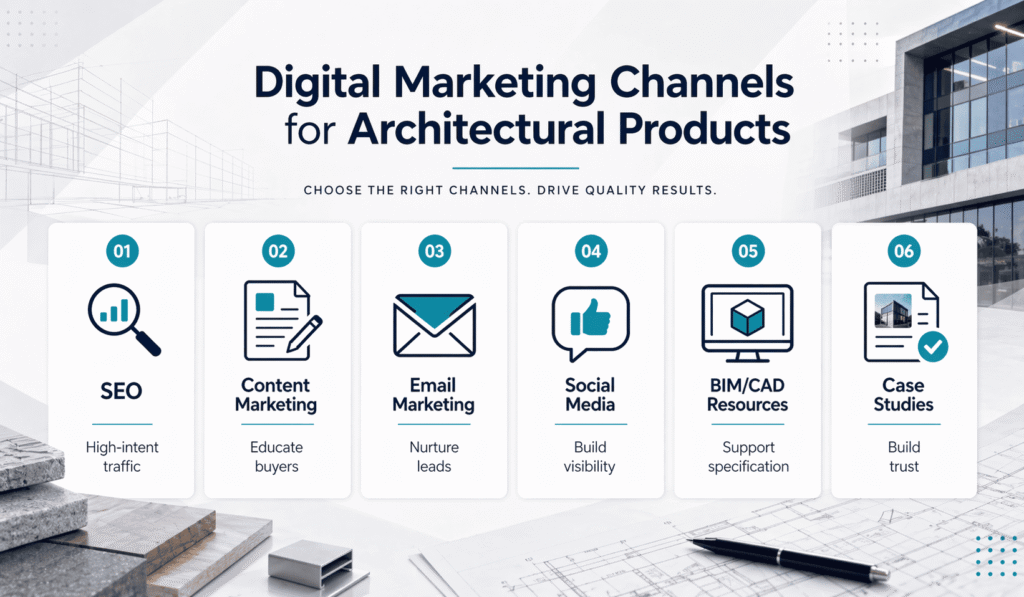 Digital Marketing Channels for Architectural Products

CHOOSE THE RIGHT CHANNELS. DRIVE QUALITY RESULTS.

01
SEO
High-intent traffic

02
Content Marketing
Educate buyers

03
Email Marketing
Nurture leads

04
Social Media
Build visibility

05
BIM/CAD Resources
Support specification

06
Case Studies
Build trust